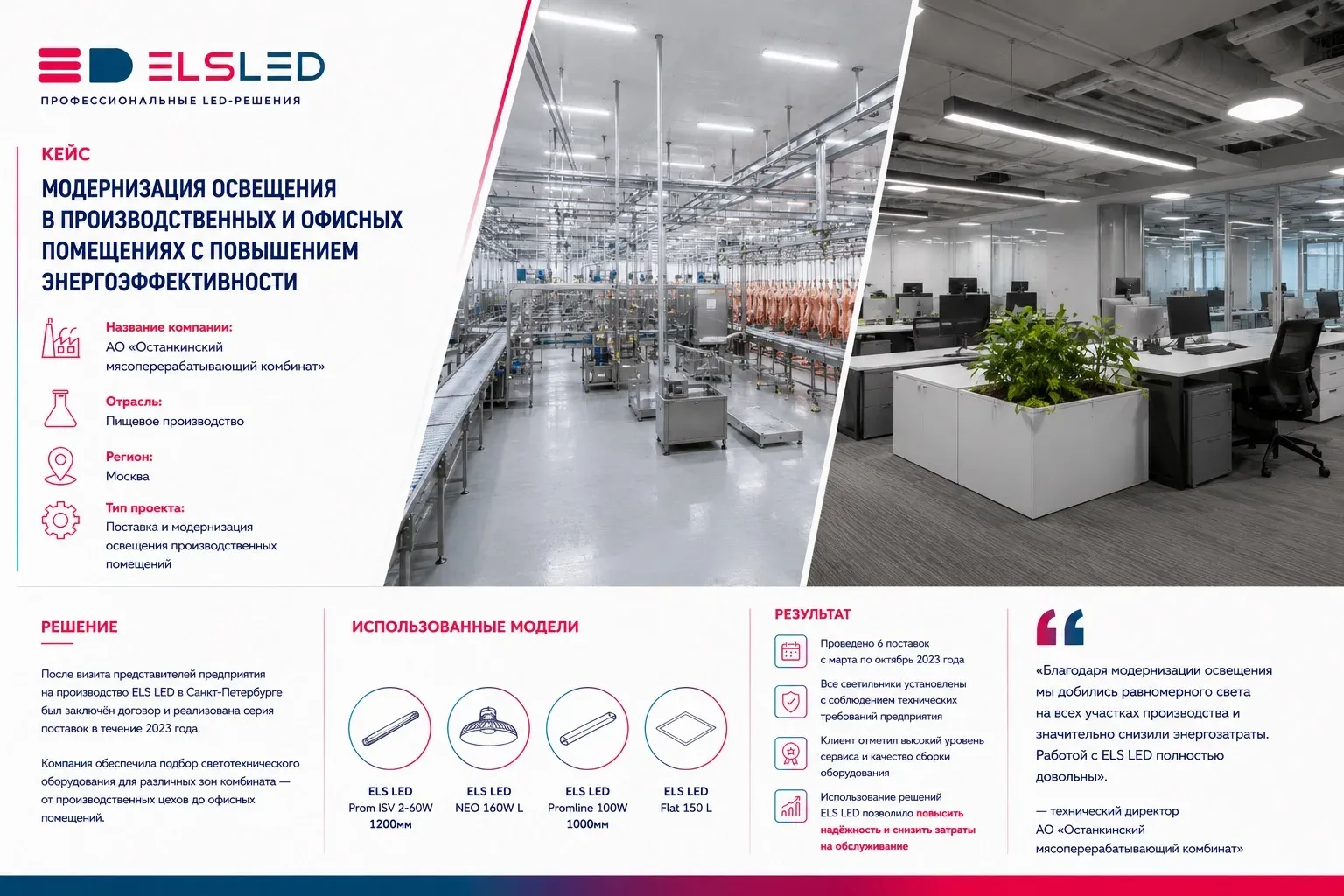 ELSLED
ПРОФЕССИОНАЛЬНЫЕ LED-РЕШЕНИЯ

КЕЙС

МОДЕРНИЗАЦИЯ ОСВЕЩЕНИЯ В ПРОИЗВОДСТВЕННЫХ И ОФИСНЫХ ПОМЕЩЕНИЯХ С ПОВЫШЕНИЕМ ЭНЕРГОЭФФЕКТИВНОСТИ

Название компании:
АО «Останкинский мясоперерабатывающий комбинат»

Отрасль:
Пищевое производство

Регион:
Москва

Тип проекта:
Поставка и модернизация освещения производственных помещений

РЕШЕНИЕ

После визита представителей предприятия на производство ELS LED в Санкт-Петербурге был заключён договор и реализована серия поставок в течение 2023 года.

Компания обеспечила подбор светотехнического оборудования для различных зон комбината — от производственных цехов до офисных помещений.

ИСПОЛЬЗОВАННЫЕ МОДЕЛИ

ELS LED
Prom ISV 2-60W
1200мм

ELS LED
NEO 160W L

ELS LED
Promline 100W
1000мм

ELS LED
Flat 150 L

РЕЗУЛЬТАТ

Проведено 6 поставок с марта по октябрь 2023 года

Все светильники установлены с соблюдением технических требований предприятия

Клиент отметил высокий уровень сервиса и качество сборки оборудования

Использование решений ELS LED позволило повысить надёжность и снизить затраты на обслуживание

«Благодаря модернизации освещения мы добились равномерного света на всех участках производства и значительно снизили энергозатраты. Работой с ELS LED полностью довольны».

— технический директор АО «Останкинский мясоперерабатывающий комбинат»